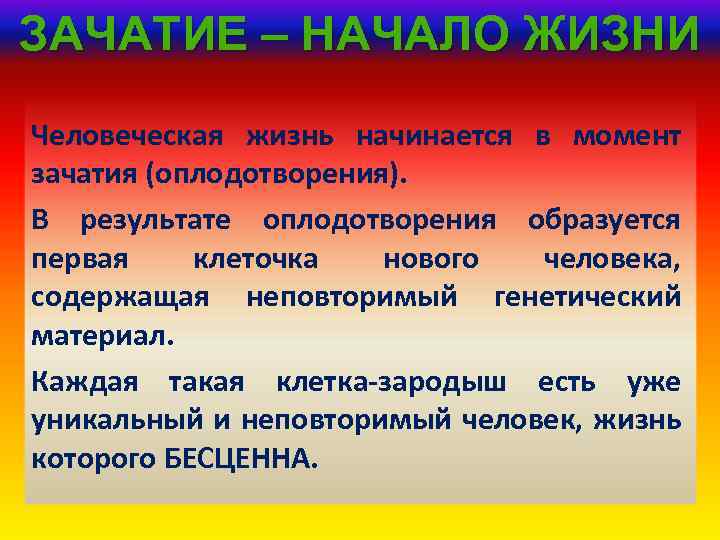 ЗАЧАТИЕ – НАЧАЛО ЖИЗНИ

Человеческая жизнь начинается в момент зачатия (оплодотворения).

В результате оплодотворения образуется первая клеточка нового человека, содержащая неповторимый генетический материал.

Каждая такая клетка-зародыш есть уже уникальный и неповторимый человек, жизнь которого БЕСЦЕННА.